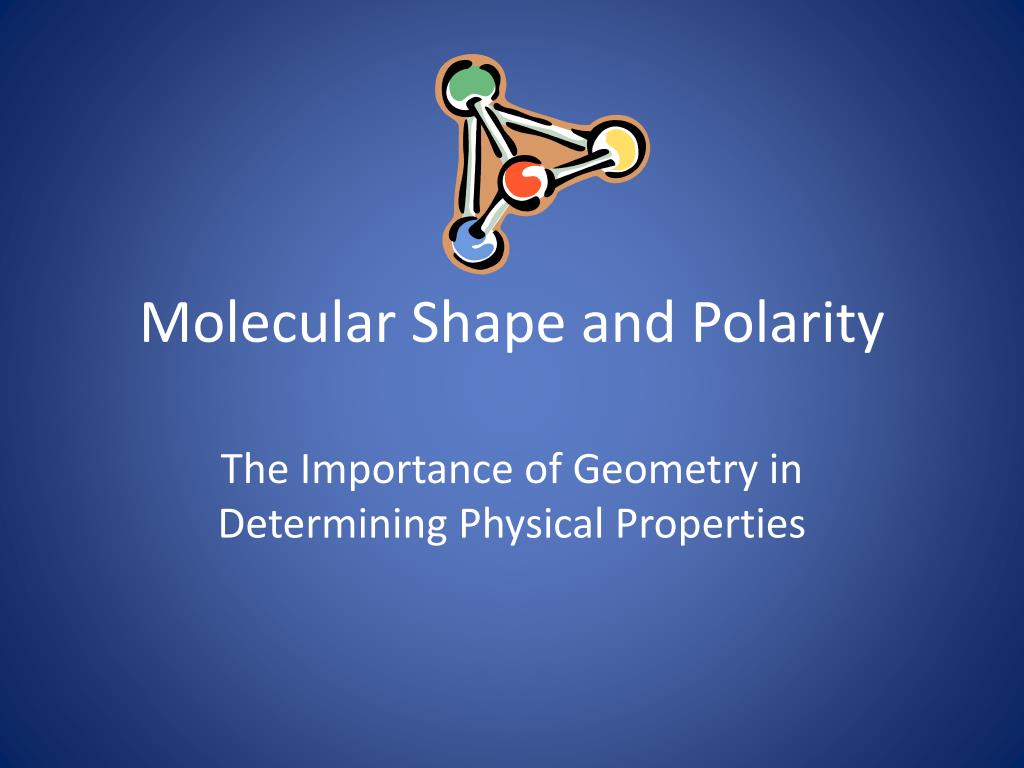 Molecular Shape and Polarity

The Importance of Geometry in Determining Physical Properties